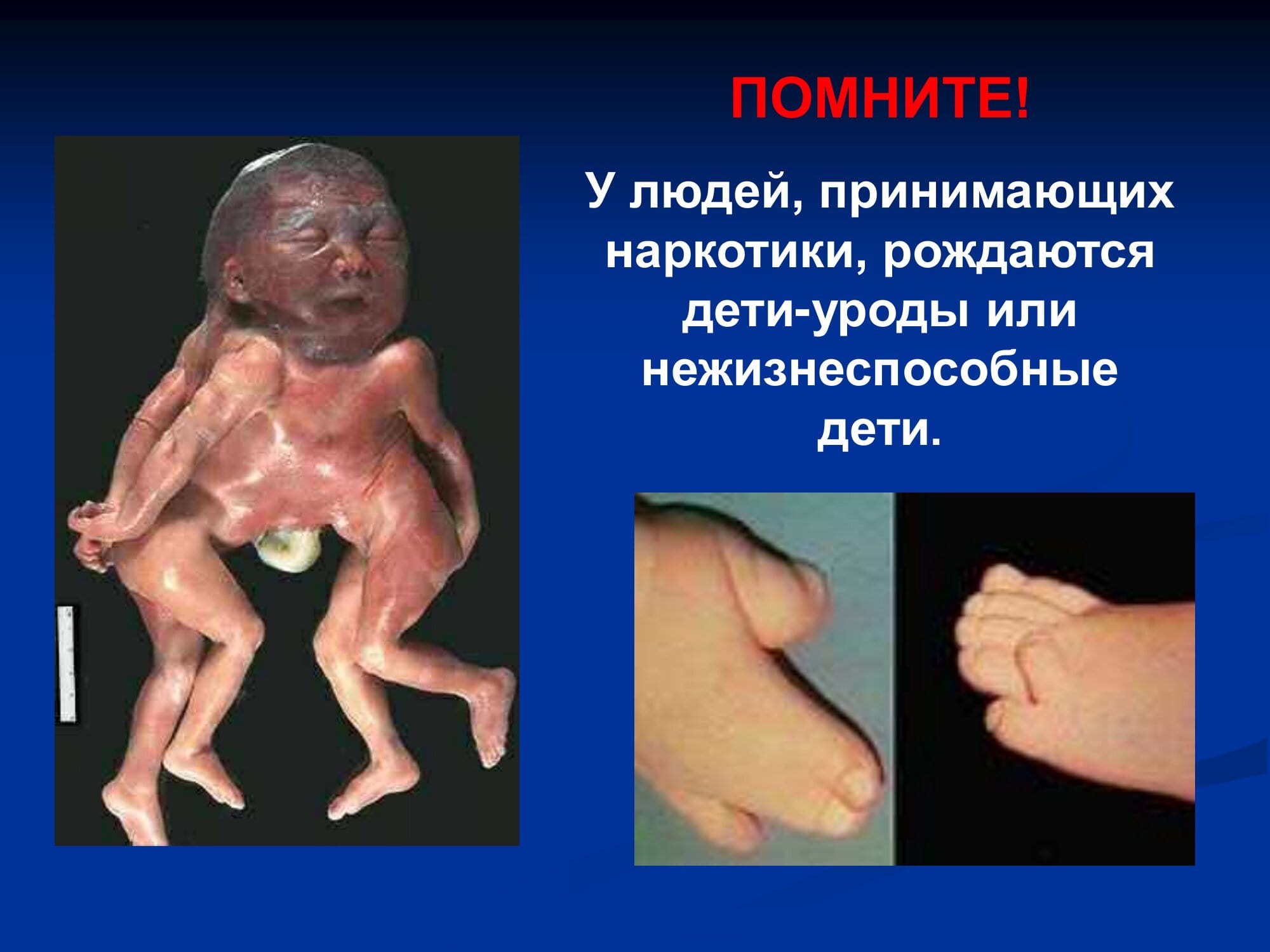 ПОМНИТЕ!

У людей, принимающих наркотики, рождаются дети-уроды или нежизнеспособные дети.